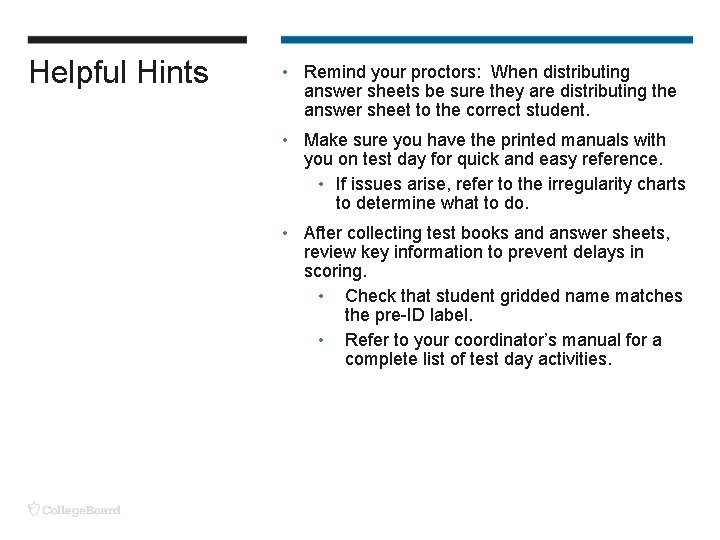 Helpful Hints

• Remind your proctors: When distributing answer sheets be sure they are distributing the answer sheet to the correct student.

• Make sure you have the printed manuals with you on test day for quick and easy reference.
  • If issues arise, refer to the irregularity charts to determine what to do.

• After collecting test books and answer sheets, review key information to prevent delays in scoring.
  • Check that student gridded name matches the pre-ID label.
  • Refer to your coordinator's manual for a complete list of test day activities.

CollegeBoard